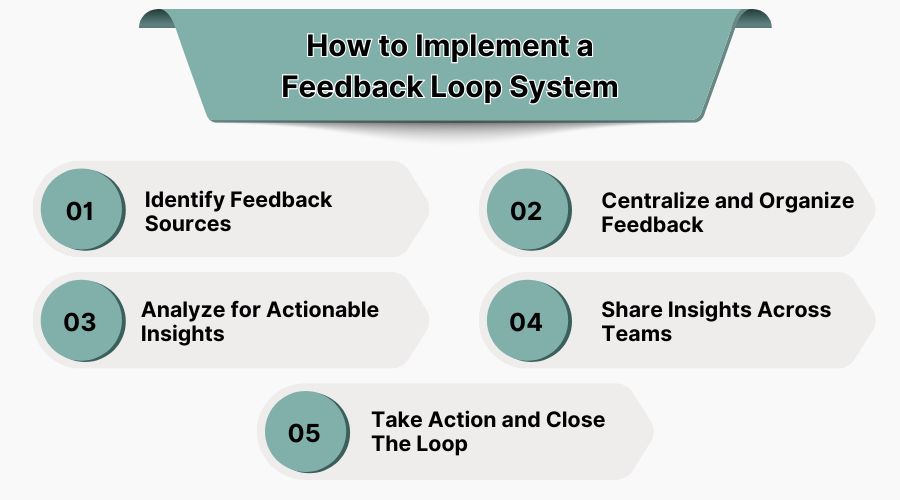 How to Implement a Feedback Loop System

01 Identify Feedback Sources

02 Centralize and Organize Feedback

03 Analyze for Actionable Insights

04 Share Insights Across Teams

05 Take Action and Close The Loop